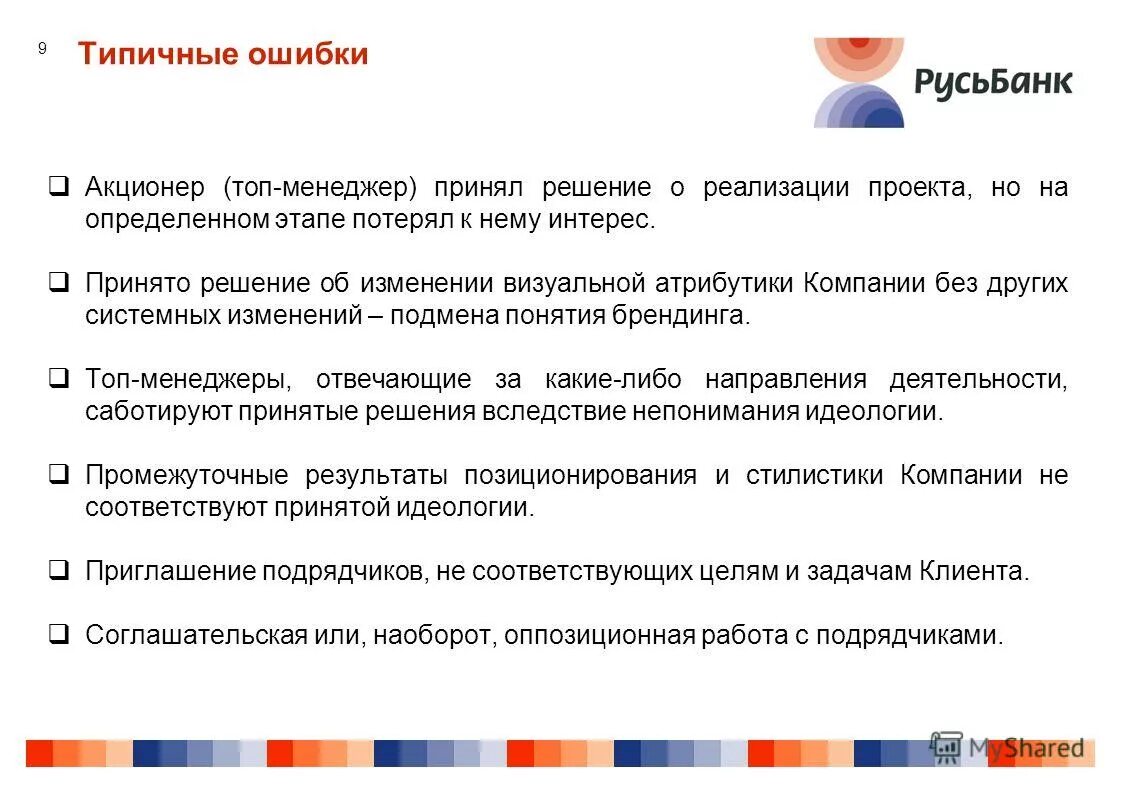 9

Типичные ошибки

РусьБанк

❑ Акционер (топ-менеджер) принял решение о реализации проекта, но на определенном этапе потерял к нему интерес.

❑ Принято решение об изменении визуальной атрибутики Компании без других системных изменений – подмена понятия брендинга.

❑ Топ-менеджеры, отвечающие за какие-либо направления деятельности, саботируют принятые решения вследствие непонимания идеологии.

❑ Промежуточные результаты позиционирования и стилистики Компании не соответствуют принятой идеологии.

❑ Приглашение подрядчиков, не соответствующих целям и задачам Клиента.

❑ Соглашательская или, наоборот, оппозиционная работа с подрядчиками.

MyShared